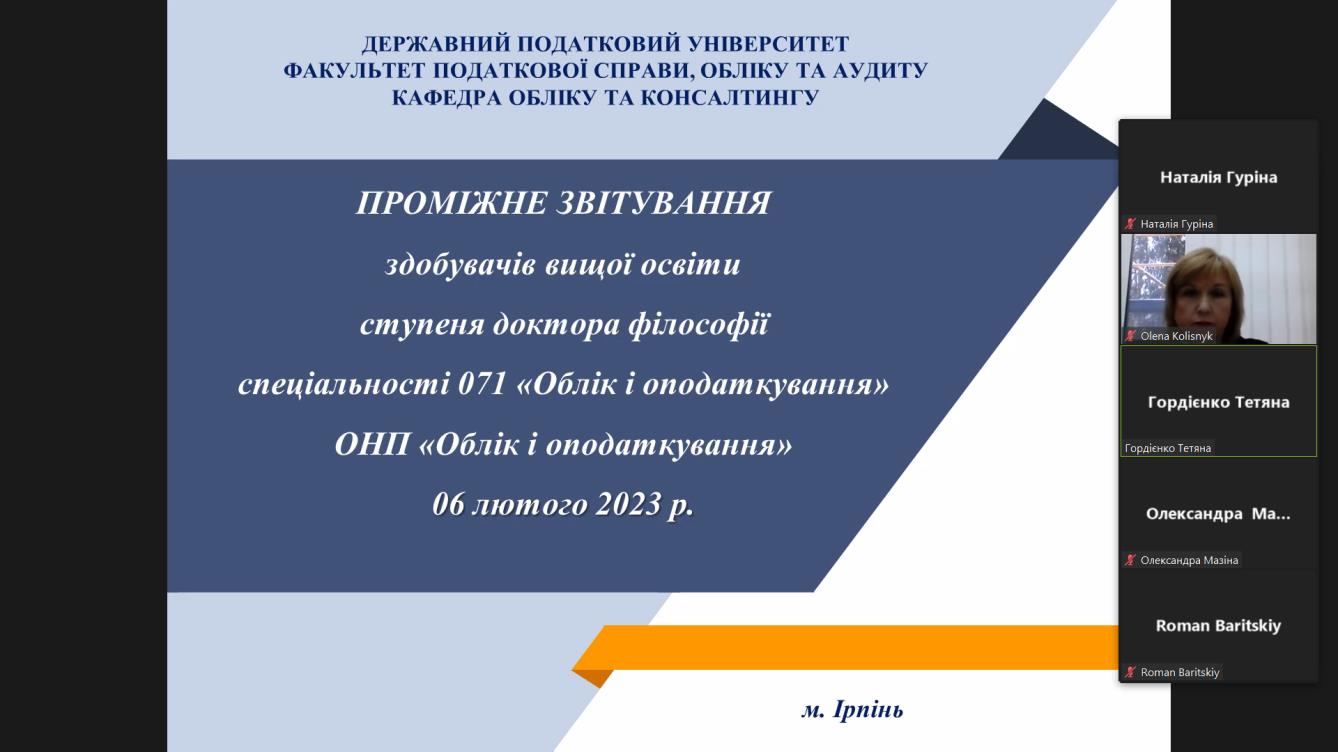 ДЕРЖАВНИЙ ПОДАТКОВИЙ УНІВЕРСИТЕТ
ФАКУЛЬТЕТ ПОДАТКОВОЇ СПРАВИ, ОБЛІКУ ТА АУДИТУ
КАФЕДРА ОБЛІКУ ТА КОНСАЛТИНГУ

ПРОМІЖНЕ ЗВІТУВАННЯ
здобувачів вищої освіти
ступеня доктора філософії
спеціальності 071 «Облік і оподаткування»
ОНП «Облік і оподаткування»
06 лютого 2023 р.

м. Ірпінь

Наталія Гуріна
Наталія Гуріна
Olena Kolisnyk
Гордієнко Тетяна
Гордієнко Тетяна
Олександра Ма...
Олександра Мазіна
Roman Baritskiy
Roman Baritskiy